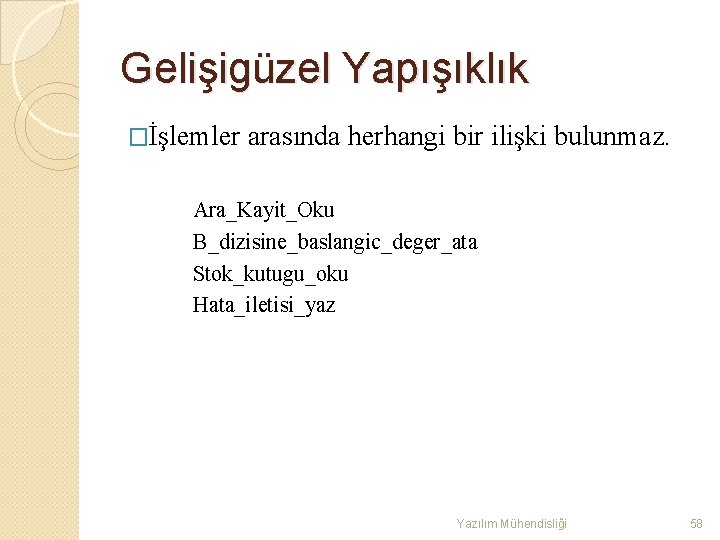 Gelişigüzel Yapışıklık

□İşlemler arasında herhangi bir ilişki bulunmaz.

Ara_Kayit_Oku
B_dizisine_baslangic_deger_ata
Stok_kutugu_oku
Hata_iletisi_yaz

Yazılım Mühendisliği

58